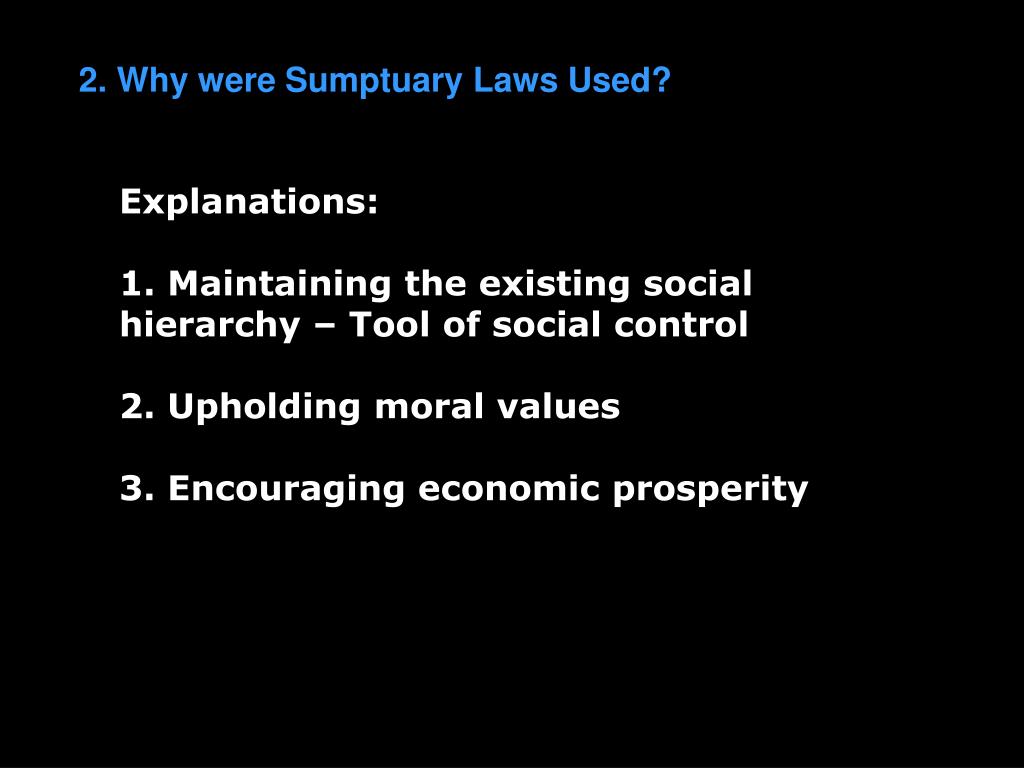 2. Why were Sumptuary Laws Used?

Explanations:

1. Maintaining the existing social hierarchy – Tool of social control

2. Upholding moral values

3. Encouraging economic prosperity